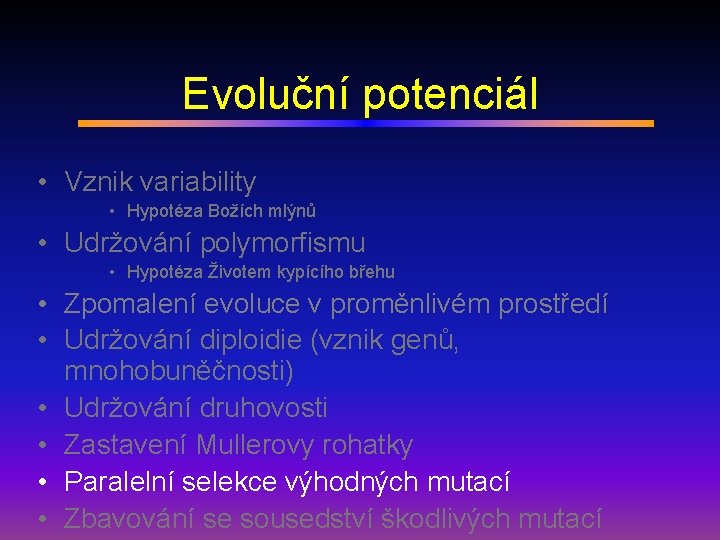 Evoluční potenciál

• Vznik variability
  • Hypotéza Božích mlýnů
• Udržování polymorfismu
  • Hypotéza Životem kypícího břehu
• Zpomalení evoluce v proměnlivém prostředí
• Udržování diploidie (vznik genů, mnohobuněčnosti)
• Udržování druhovosti
• Zastavení Mullerovy rohatky
• Paralelní selekce výhodných mutací
• Zbavování se sousedství škodlivých mutací